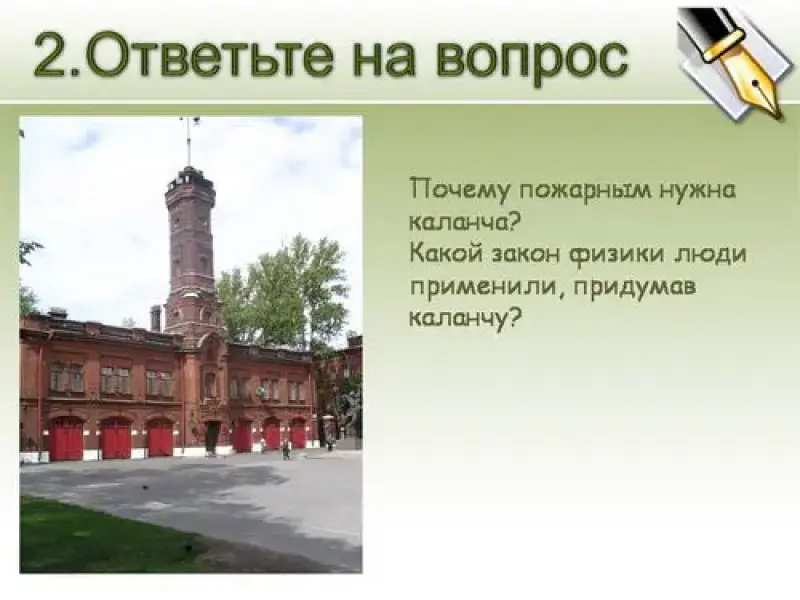 2.Ответьте на вопрос

Почему пожарным нужна каланча?
Какой закон физики люди применили, придумав каланчу?